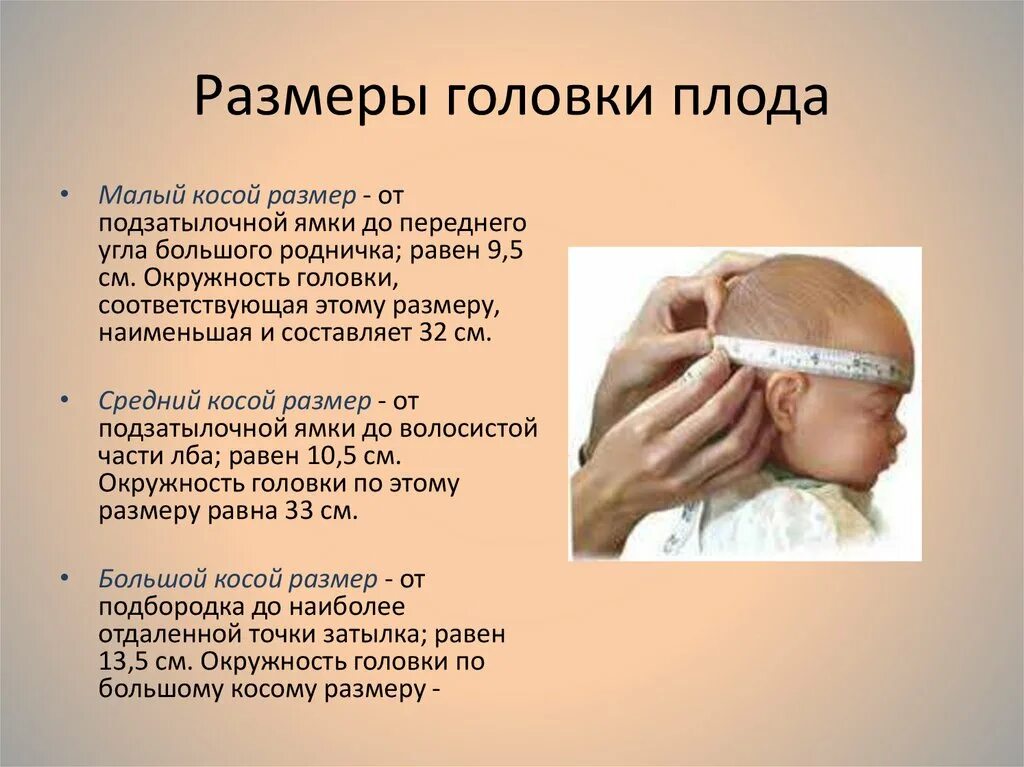 Размеры головки плода

• Малый косой размер - от подзатылочной ямки до переднего угла большого родничка; равен 9,5 см. Окружность головки, соответствующая этому размеру, наименьшая и составляет 32 см.

• Средний косой размер - от подзатылочной ямки до волосистой части лба; равен 10,5 см. Окружность головки по этому размеру равна 33 см.

• Большой косой размер - от подбородка до наиболее отдаленной точки затылка; равен 13,5 см. Окружность головки по большому косому размеру -